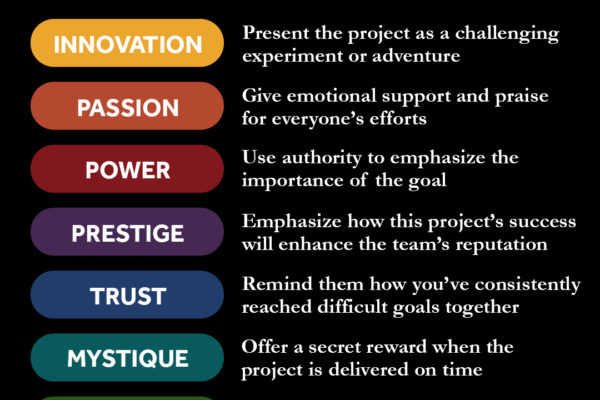 INNOVATION
Present the project as a challenging experiment or adventure

PASSION
Give emotional support and praise for everyone's efforts

POWER
Use authority to emphasize the importance of the goal

PRESTIGE
Emphasize how this project's success will enhance the team's reputation

TRUST
Remind them how you've consistently reached difficult goals together

MYSTIQUE
Offer a secret reward when the project is delivered on time